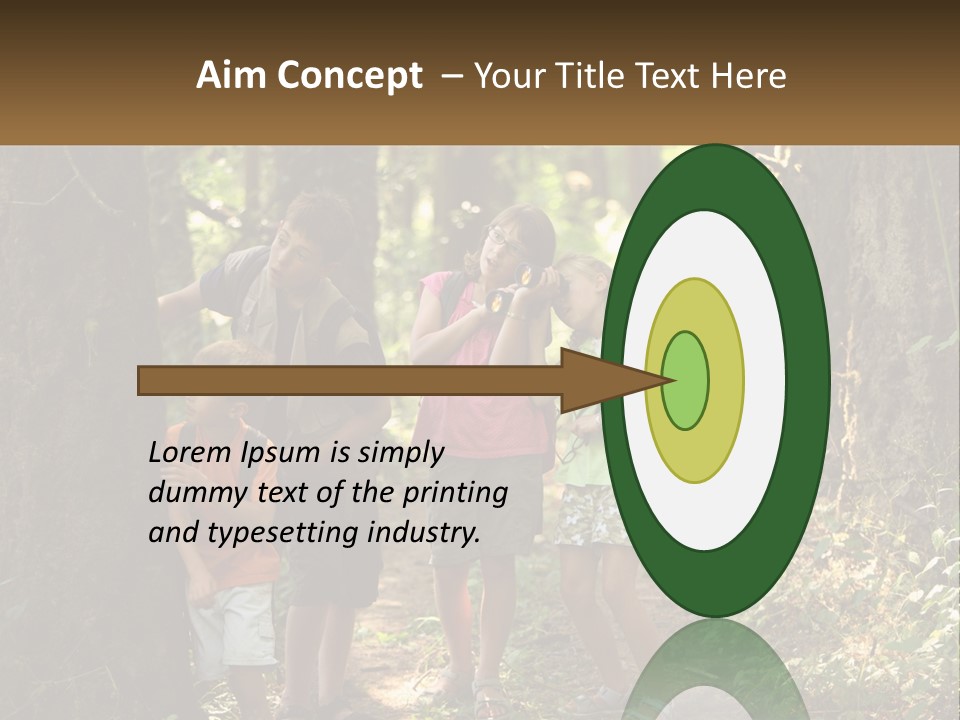 Aim Concept – Your Title Text Here

Lorem Ipsum is simply dummy text of the printing and typesetting industry.